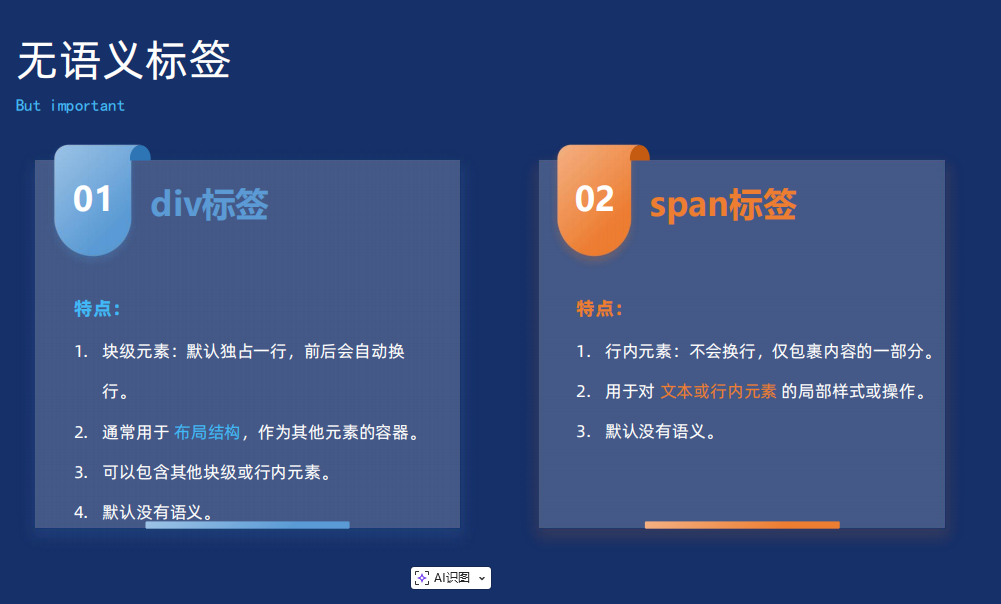 无语义标签
But important

01 div标签

特点：

1. 块级元素：默认独占一行，前后会自动换行。
2. 通常用于 布局结构，作为其他元素的容器。
3. 可以包含其他块级或行内元素。
4. 默认没有语义。

02 span标签

特点：

1. 行内元素：不会换行，仅包裹内容的一部分。
2. 用于对 文本或行内元素 的局部样式或操作。
3. 默认没有语义。

AI识图